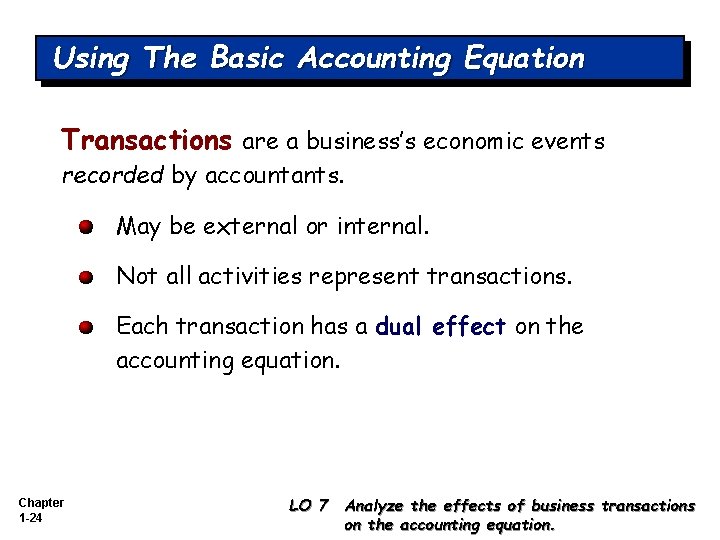 Using The Basic Accounting Equation

Transactions are a business's economic events recorded by accountants.

May be external or internal.

Not all activities represent transactions.

Each transaction has a dual effect on the accounting equation.

Chapter
1-24

LO 7 Analyze the effects of business transactions on the accounting equation.